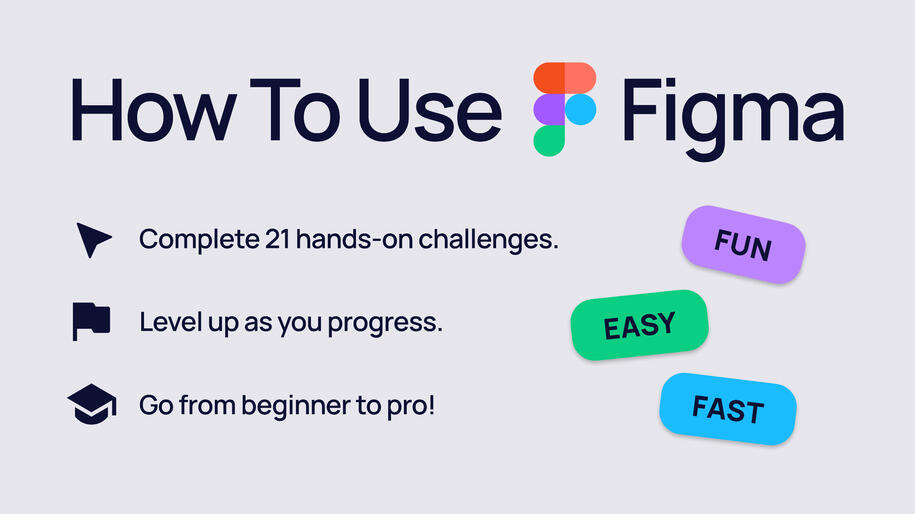 How To Use Figma

Complete 21 hands-on challenges.

Level up as you progress.

Go from beginner to pro!

FUN

EASY

FAST